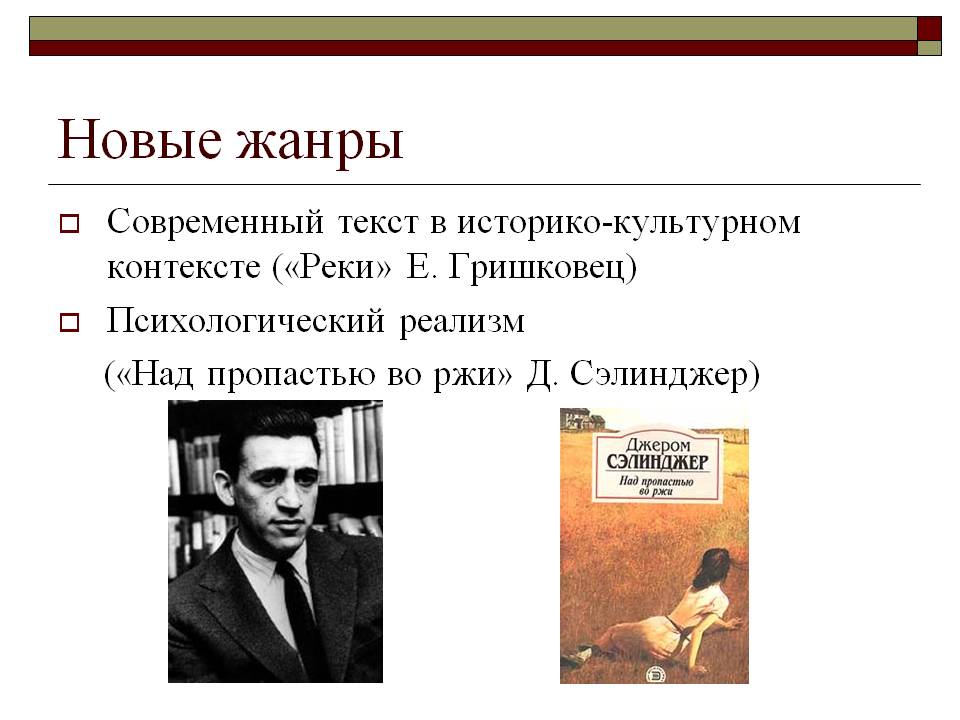 Новые жанры

Современный текст в историко-культурном контексте («Реки» Е. Гришковец)

Психологический реализм

(«Над пропастью во ржи» Д. Сэлинджер)

Джером
СЭЛИНДЖЕР
Над пропастью во ржи